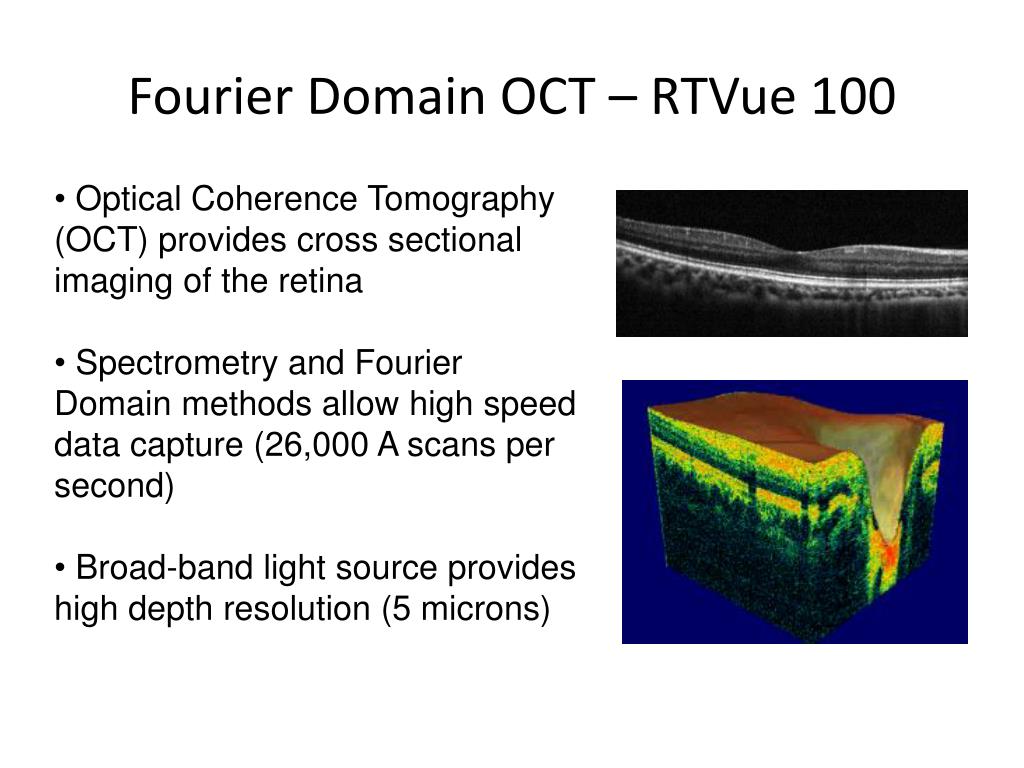 Fourier Domain OCT – RTVue 100

• Optical Coherence Tomography (OCT) provides cross sectional imaging of the retina

• Spectrometry and Fourier Domain methods allow high speed data capture (26,000 A scans per second)

• Broad-band light source provides high depth resolution (5 microns)